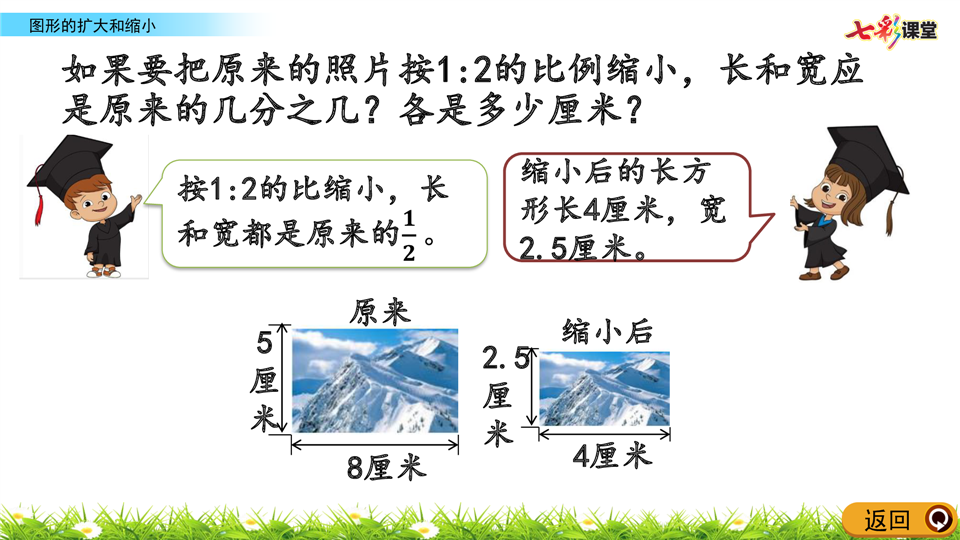 图形的扩大和缩小

七彩课堂

如果要把原来的照片按1:2的比例缩小，长和宽应是原来的几分之几？各是多少厘米？

按1:2的比缩小，长和宽都是原来的$\frac{1}{2}$。

缩小后的长方形长4厘米，宽2.5厘米。

原来

5厘米

8厘米

缩小后

2.5厘米

4厘米

返回